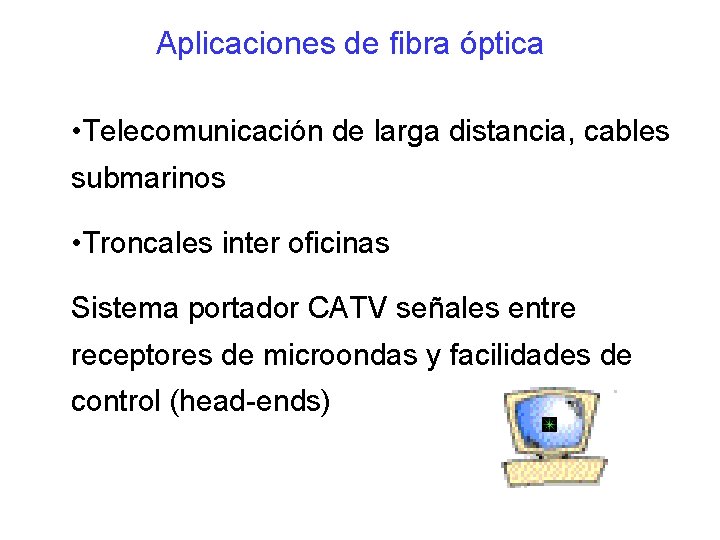 Aplicaciones de fibra óptica

•Telecomunicación de larga distancia, cables submarinos

•Troncales inter oficinas

Sistema portador CATV señales entre receptores de microondas y facilidades de control (head-ends)